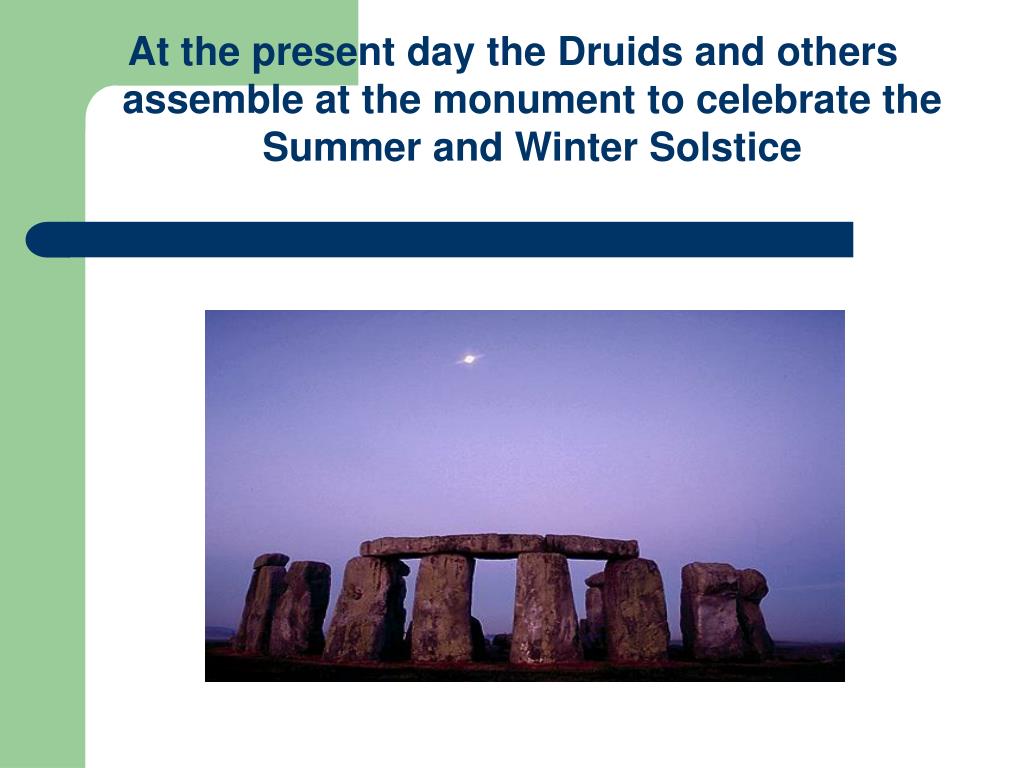 At the present day the Druids and others assemble at the monument to celebrate the Summer and Winter Solstice